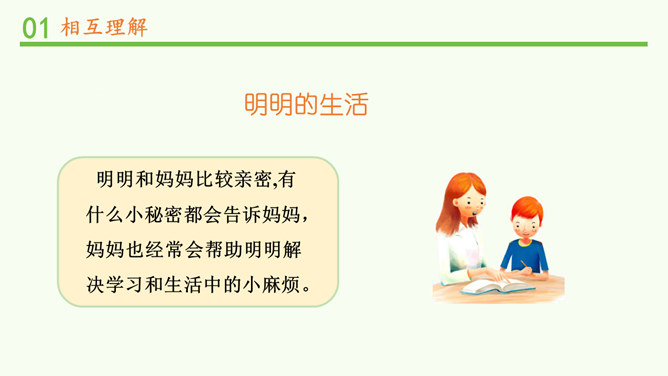 01 相互理解

明明的生活

明明和妈妈比较亲密,有什么小秘密都会告诉妈妈,妈妈也经常会帮助明明解决学习和生活中的小麻烦。